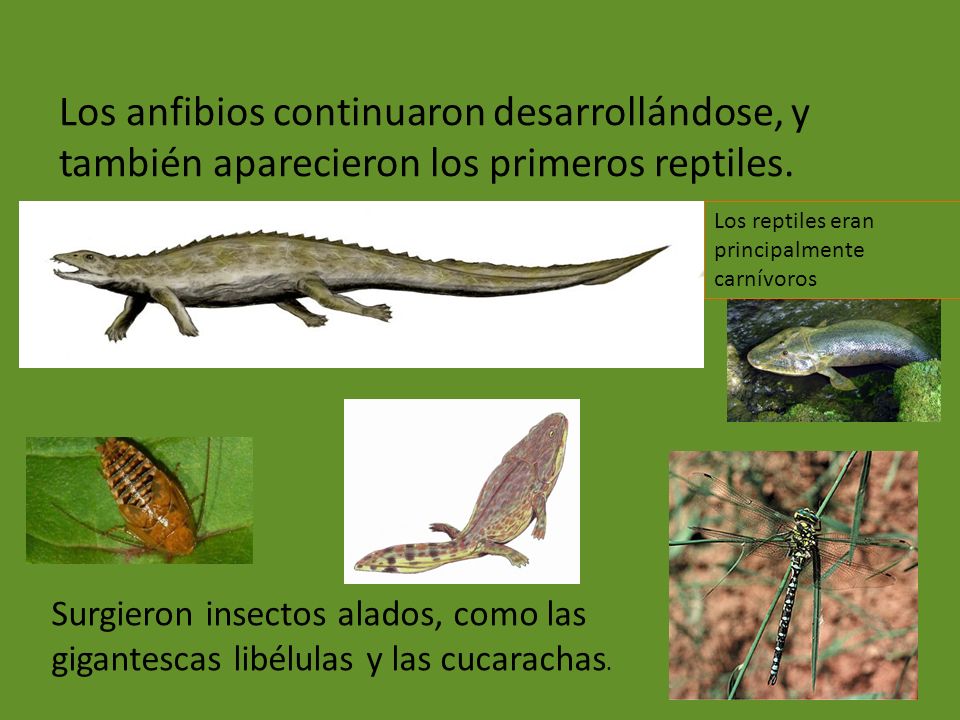 Los anfibios continuaron desarrollándose, y también aparecieron los primeros reptiles.

Los reptiles eran principalmente carnívoros

Surgieron insectos alados, como las gigantescas libélulas y las cucarachas.